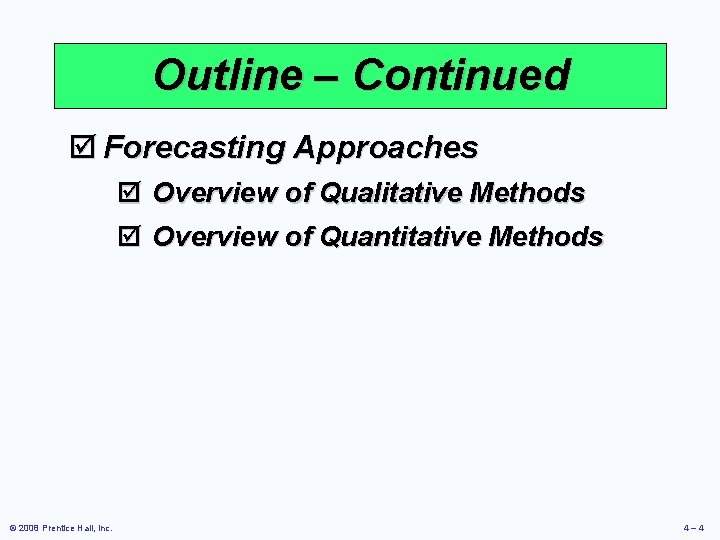 Outline – Continued

☑ Forecasting Approaches

☑ Overview of Qualitative Methods

☑ Overview of Quantitative Methods

© 2008 Prentice Hall, Inc.

4 – 4